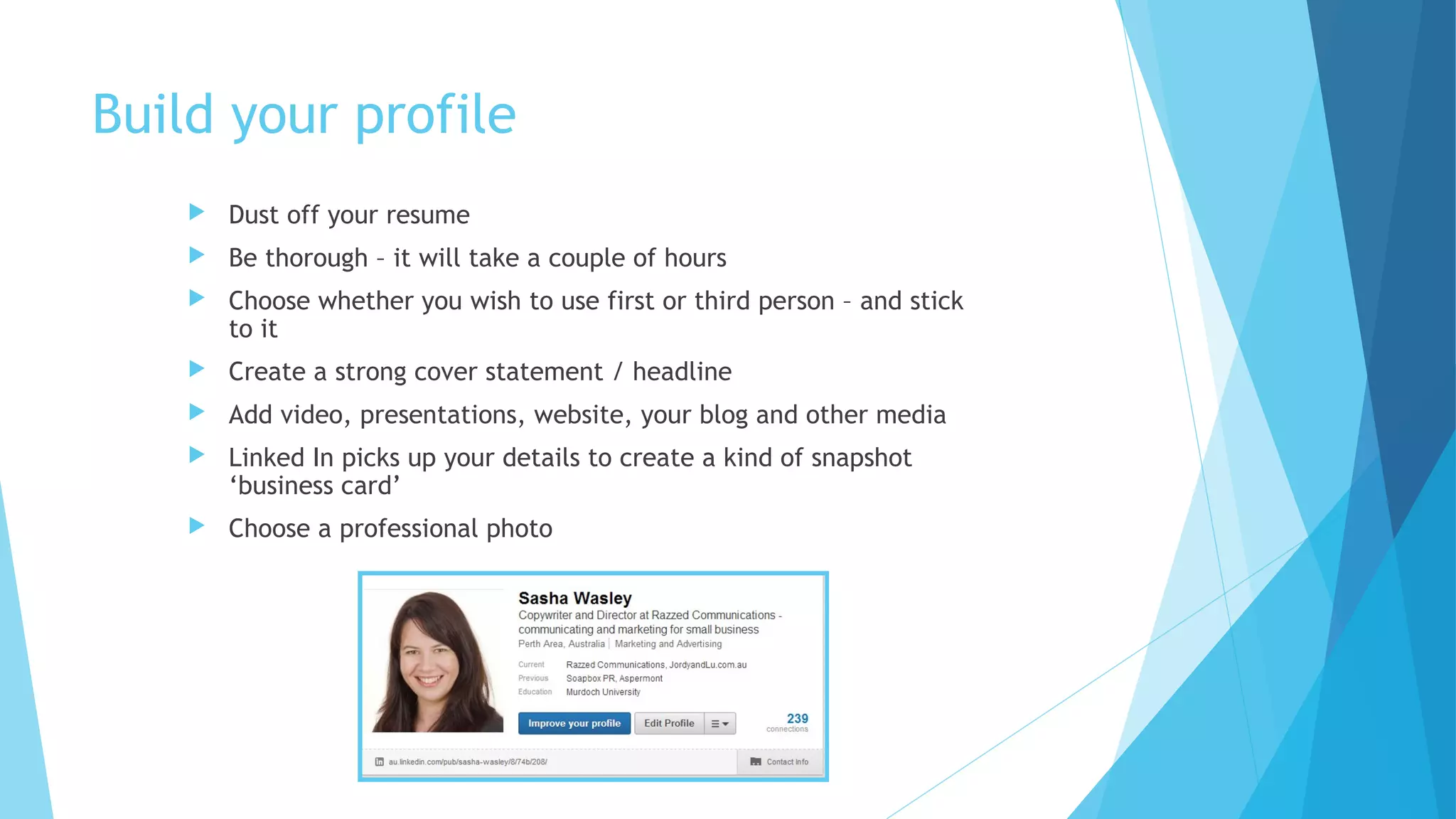 Build your profile

Dust off your resume

Be thorough – it will take a couple of hours

Choose whether you wish to use first or third person – and stick to it

Create a strong cover statement / headline

Add video, presentations, website, your blog and other media

Linked In picks up your details to create a kind of snapshot ‘business card’

Choose a professional photo

Sasha Wasley
Copywriter and Director at Razzed Communications - communicating and marketing for small business
Perth Area, Australia | Marketing and Advertising

Current Razzed Communications, JordyandLu.com.au
Previous Soapbox PR, Aspermont
Education Murdoch University

Improve your profile
Edit Profile
239 connections

au.linkedin.com/pub/sasha-wasley/8/74b/208/
Contact Info